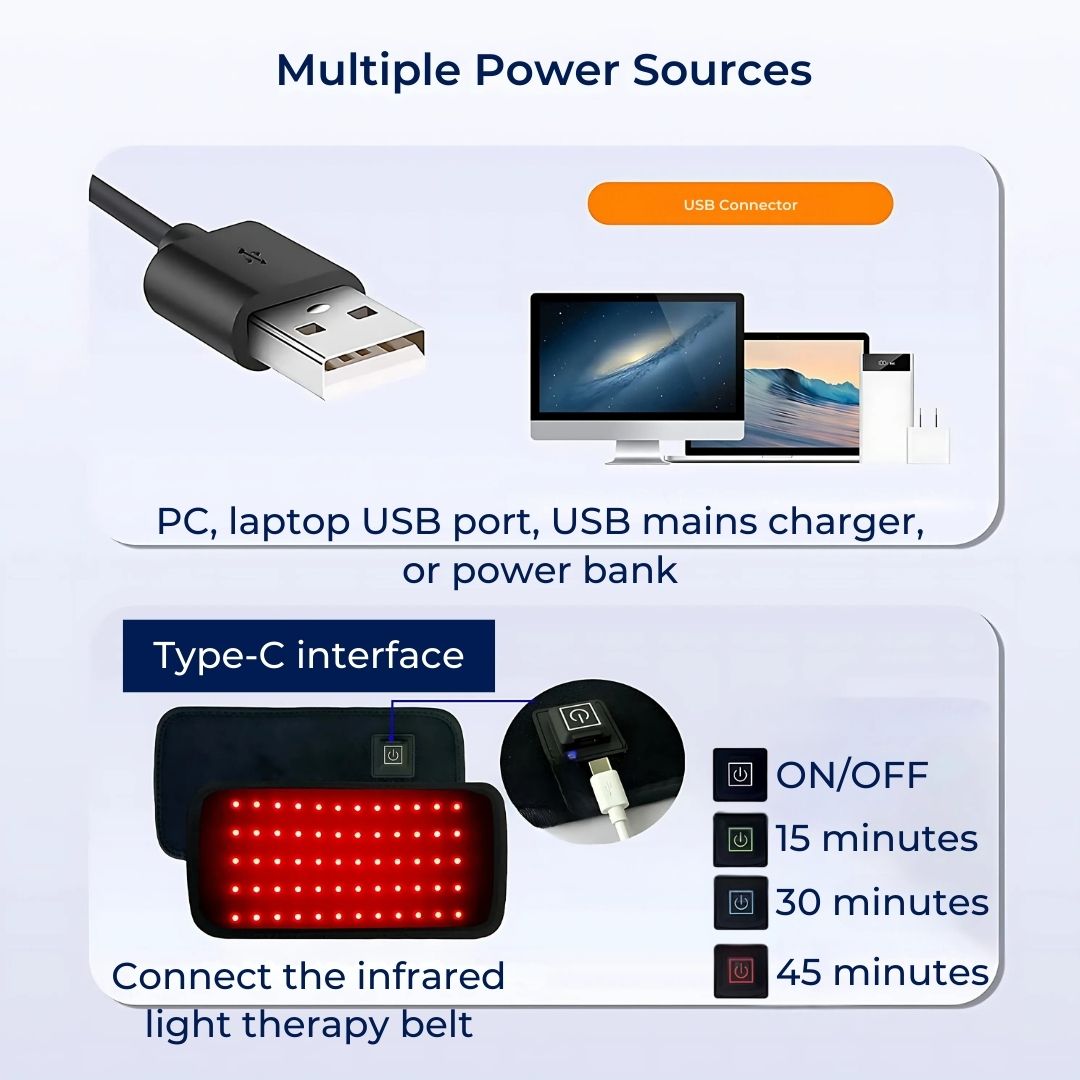 Multiple Power Sources

USB Connector

PC, laptop USB port, USB mains charger, or power bank

Type-C interface

ON/OFF
15 minutes
30 minutes
45 minutes

Connect the infrared light therapy belt